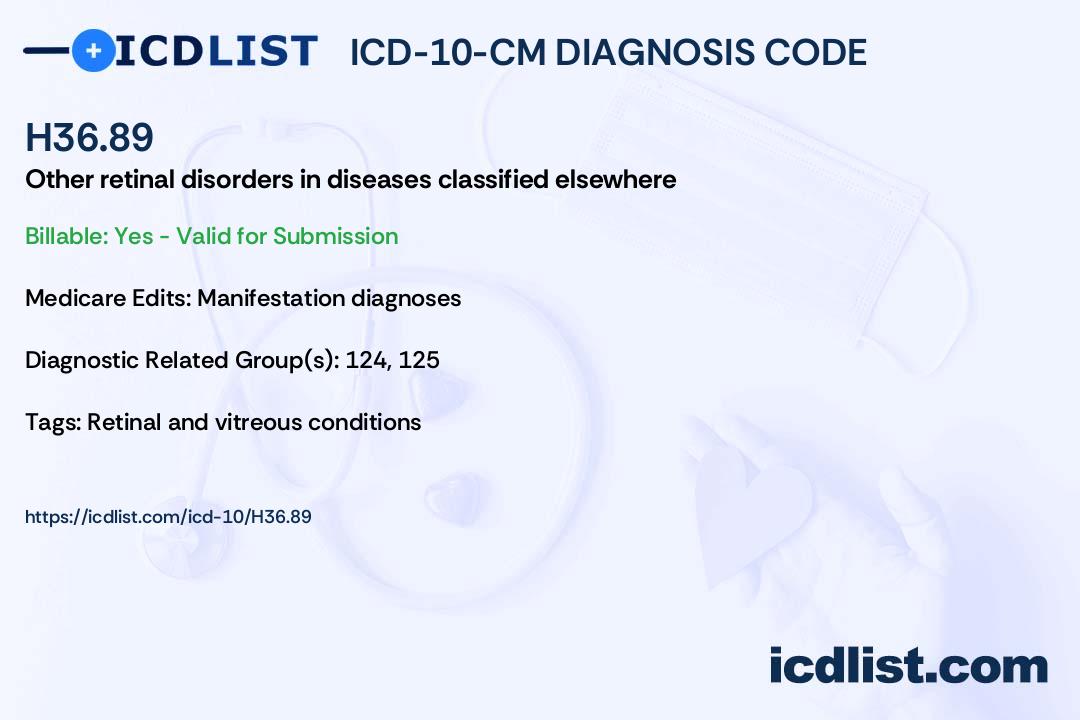 ICDLIST ICD-10-CM DIAGNOSIS CODE

H36.89

Other retinal disorders in diseases classified elsewhere

Billable: Yes - Valid for Submission

Medicare Edits: Manifestation diagnoses

Diagnostic Related Group(s): 124, 125

Tags: Retinal and vitreous conditions

https://icdlist.com/icd-10/H36.89

icdlist.com